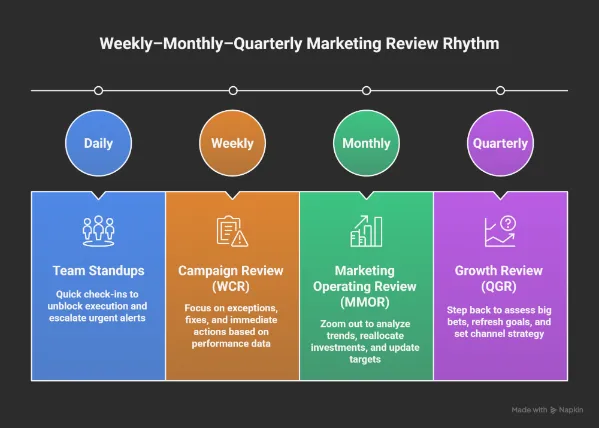 Weekly–Monthly–Quarterly Marketing Review Rhythm

Daily

Weekly

Monthly

Quarterly

Team Standups

Quick check-ins to unblock execution and escalate urgent alerts

Campaign Review (WCR)

Focus on exceptions, fixes, and immediate actions based on performance data

Marketing Operating Review (MMOR)

Zoom out to analyze trends, reallocate investments, and update targets

Growth Review (QGR)

Step back to assess big bets, refresh goals, and set channel strategy

Made with Napkin